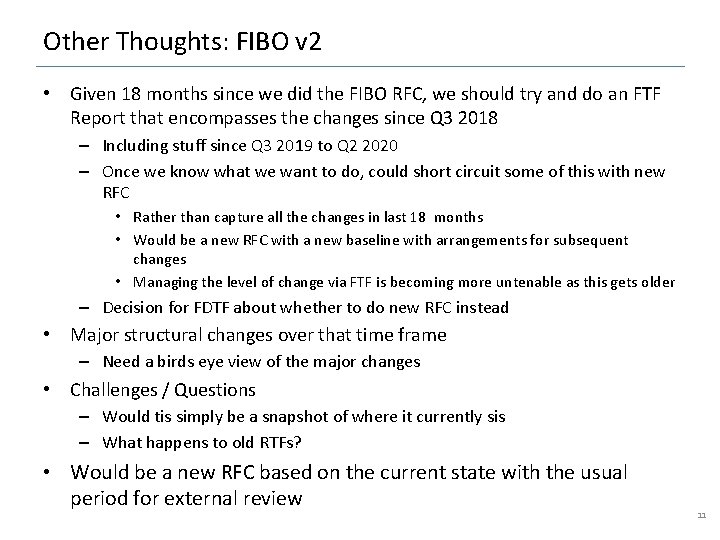 Other Thoughts: FIBO v2

• Given 18 months since we did the FIBO RFC, we should try and do an FTF Report that encompasses the changes since Q3 2018

– Including stuff since Q3 2019 to Q2 2020

– Once we know what we want to do, could short circuit some of this with new RFC

• Rather than capture all the changes in last 18 months

• Would be a new RFC with a new baseline with arrangements for subsequent changes

• Managing the level of change via FTF is becoming more untenable as this gets older

– Decision for FDTF about whether to do new RFC instead

• Major structural changes over that time frame

– Need a birds eye view of the major changes

• Challenges / Questions

– Would tis simply be a snapshot of where it currently sis

– What happens to old RTFs?

• Would be a new RFC based on the current state with the usual period for external review

11